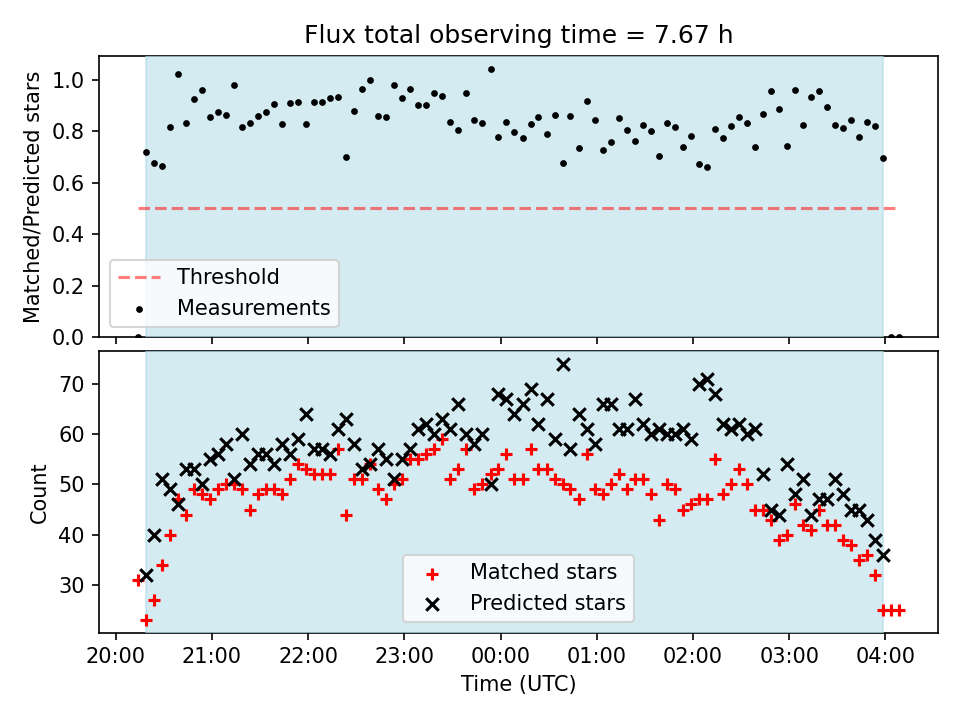 Flux total observing time = 7.67 h

Matched/Predicted stars

1.0
0.8
0.6
0.4
0.2
0.0

Threshold
Measurements

Count

70
60
50
40
30

Matched stars
Predicted stars

20:00
21:00
22:00
23:00
00:00
01:00
02:00
03:00
04:00

Time (UTC)